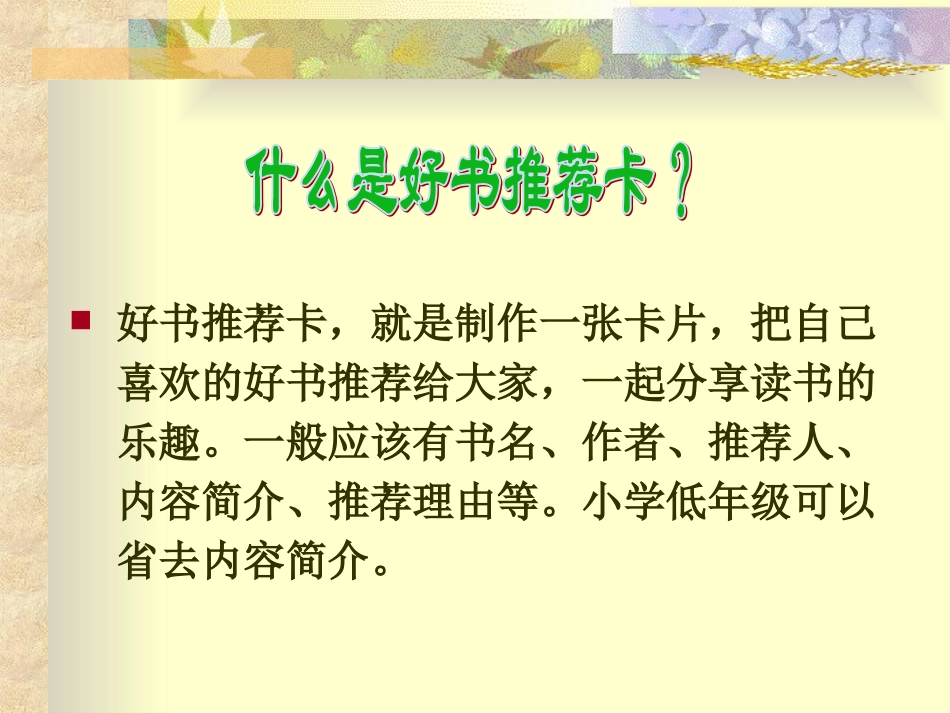 什么是好书推荐卡？

好书推荐卡，就是制作一张卡片，把自己喜欢的好书推荐给大家，一起分享读书的乐趣。一般应该有书名、作者、推荐人、内容简介、推荐理由等。小学低年级可以省去内容简介。